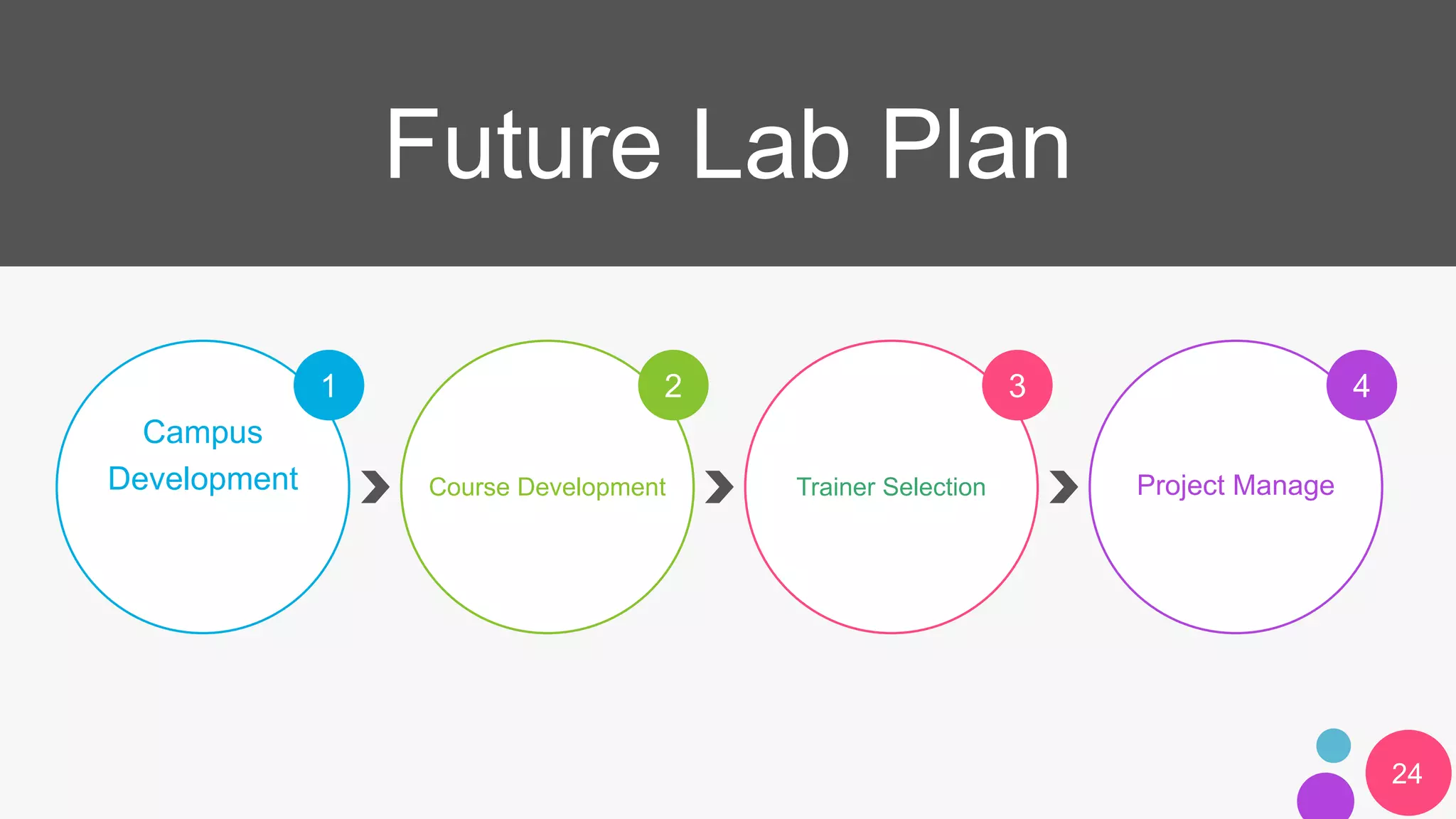 Future Lab Plan

1
Campus Development

2
Course Development

3
Trainer Selection

4
Project Manage

24